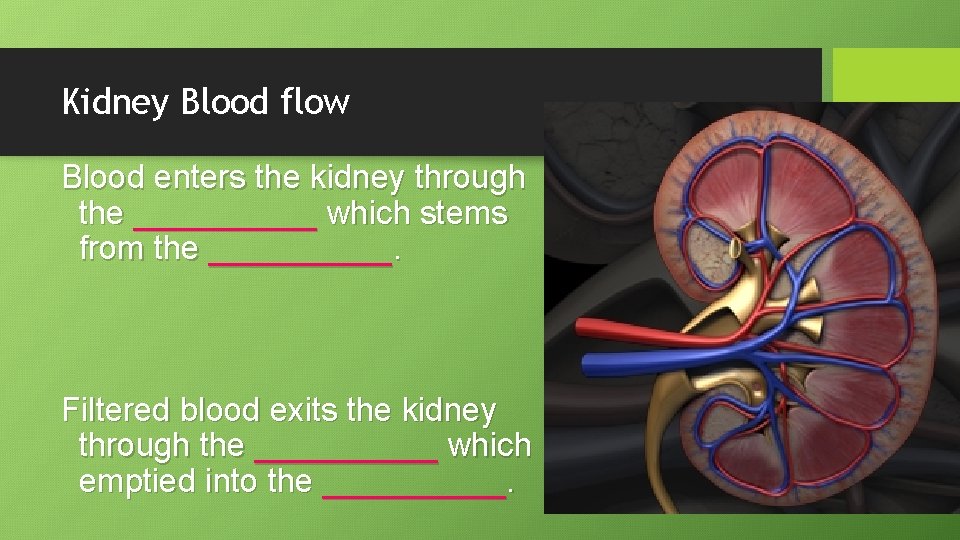 Kidney Blood flow

Blood enters the kidney through the __________ which stems from the __________.

Filtered blood exits the kidney through the __________ which emptied into the __________.